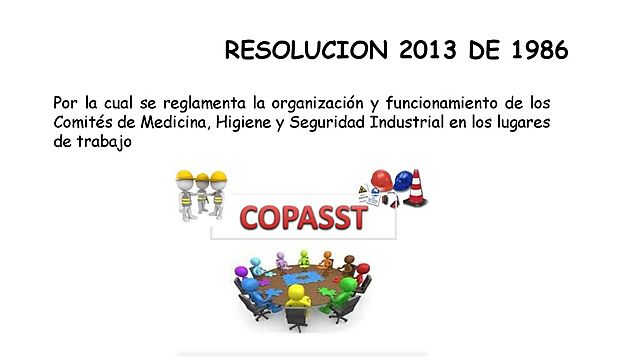 RESOLUCION 2013 DE 1986

Por la cual se reglamenta la organización y funcionamiento de los Comités de Medicina, Higiene y Seguridad Industrial en los lugares de trabajo

COPASST